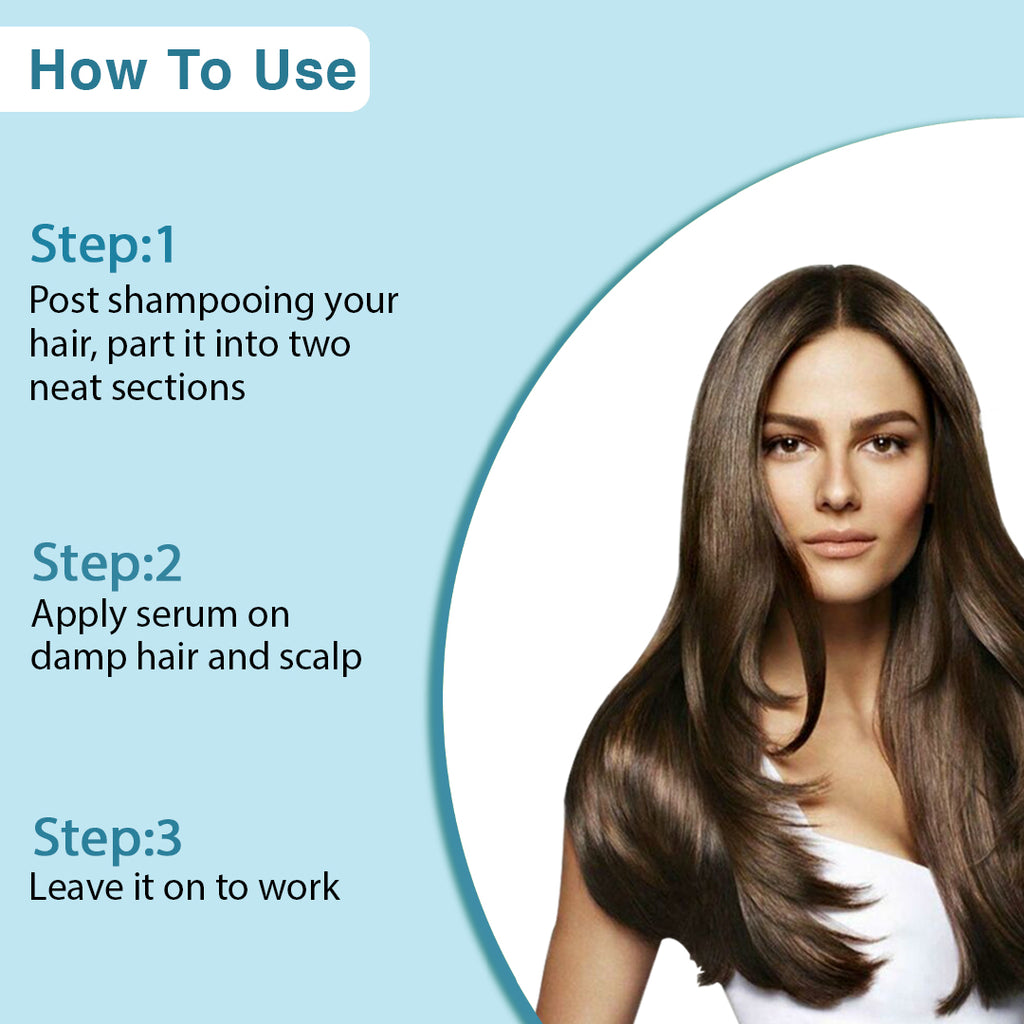 How To Use

Step:1
Post shampooing your hair, part it into two neat sections

Step:2
Apply serum on damp hair and scalp

Step:3
Leave it on to work